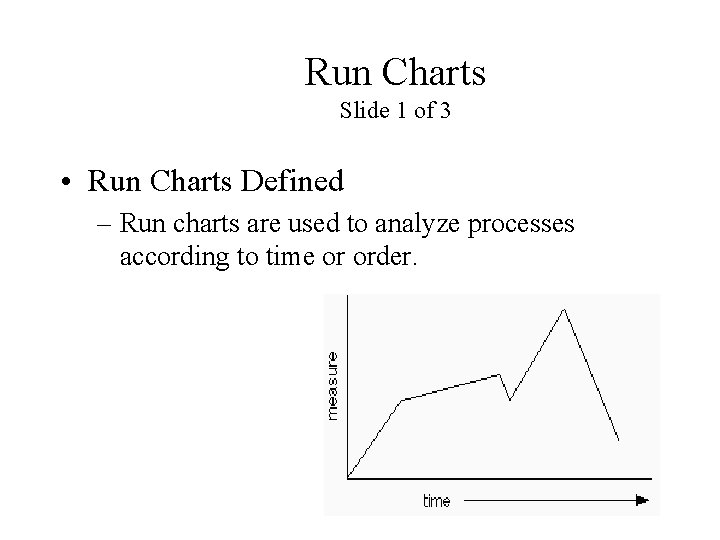 Run Charts
Slide 1 of 3

• Run Charts Defined
– Run charts are used to analyze processes according to time or order.

measure
time